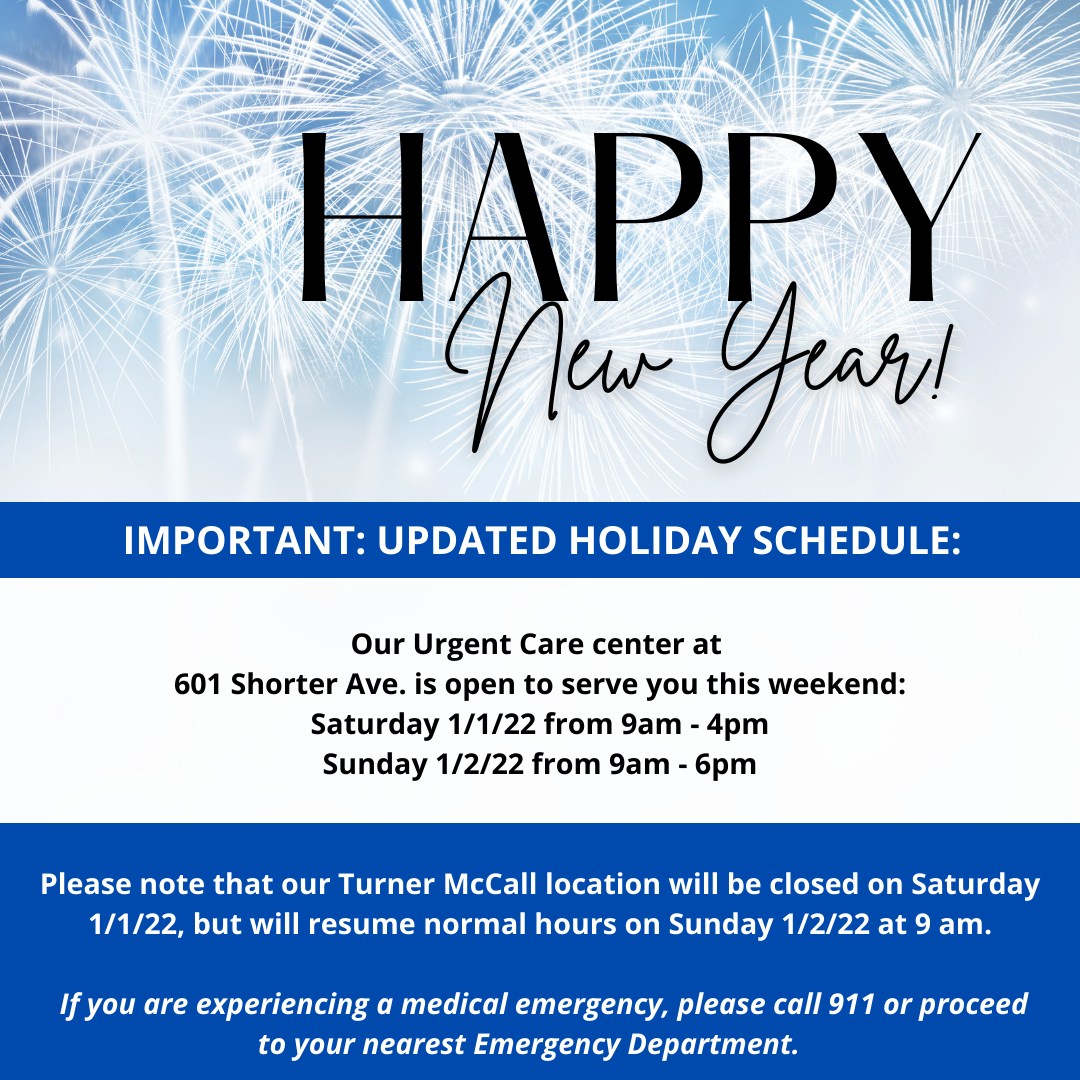 HAPPY
New Year!

IMPORTANT: UPDATED HOLIDAY SCHEDULE:

Our Urgent Care center at
601 Shorter Ave. is open to serve you this weekend:
Saturday 1/1/22 from 9am - 4pm
Sunday 1/2/22 from 9am - 6pm

Please note that our Turner McCall location will be closed on Saturday 1/1/22, but will resume normal hours on Sunday 1/2/22 at 9 am.

If you are experiencing a medical emergency, please call 911 or proceed to your nearest Emergency Department.